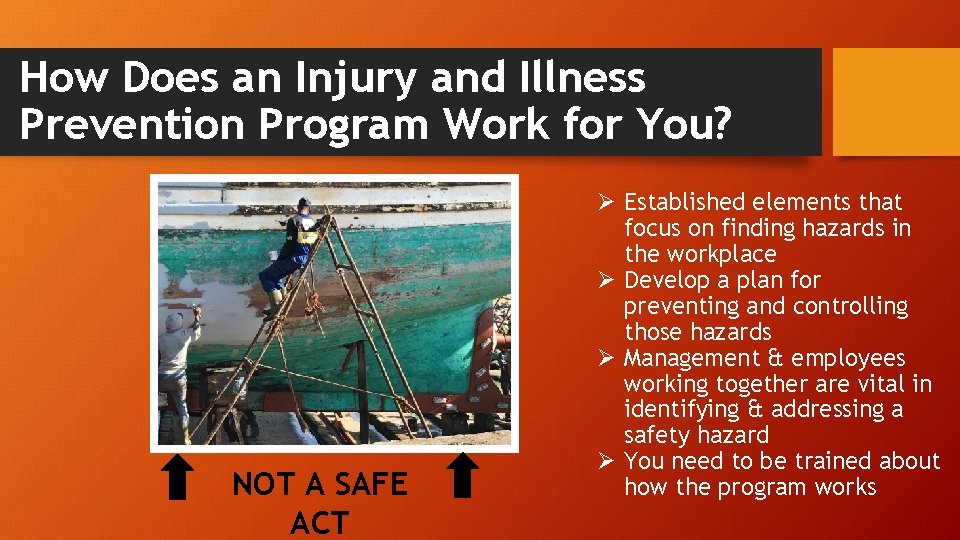 How Does an Injury and Illness Prevention Program Work for You?

NOT A SAFE ACT

➢ Established elements that focus on finding hazards in the workplace
➢ Develop a plan for preventing and controlling those hazards
➢ Management & employees working together are vital in identifying & addressing a safety hazard
➢ You need to be trained about how the program works